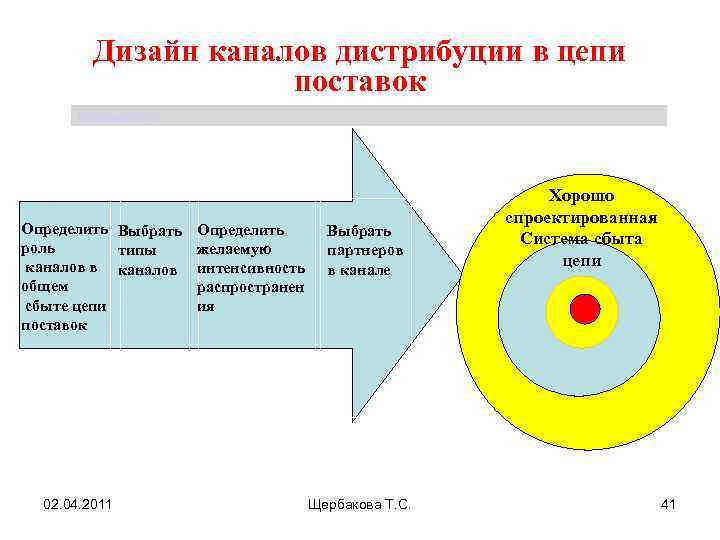 Дизайн каналов дистрибуции в цепи поставок

Определить роль каналов в общем сбыте цепи поставок

Выбрать типы каналов

Определить желаемую интенсивность распространения

Выбрать партнеров в канале

Хорошо спроектированная Система сбыта цепи

02.04.2011

Щербакова Т.С.

41